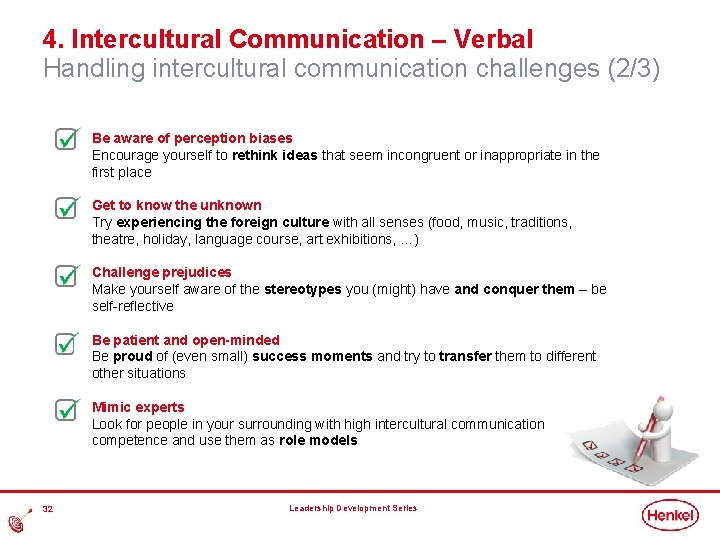 4. Intercultural Communication – Verbal
Handling intercultural communication challenges (2/3)

Be aware of perception biases
Encourage yourself to rethink ideas that seem incongruent or inappropriate in the first place

Get to know the unknown
Try experiencing the foreign culture with all senses (food, music, traditions, theatre, holiday, language course, art exhibitions, ...)

Challenge prejudices
Make yourself aware of the stereotypes you (might) have and conquer them – be self-reflective

Be patient and open-minded
Be proud of (even small) success moments and try to transfer them to different other situations

Mimic experts
Look for people in your surrounding with high intercultural communication competence and use them as role models

32

Leadership Development Series

Henkel